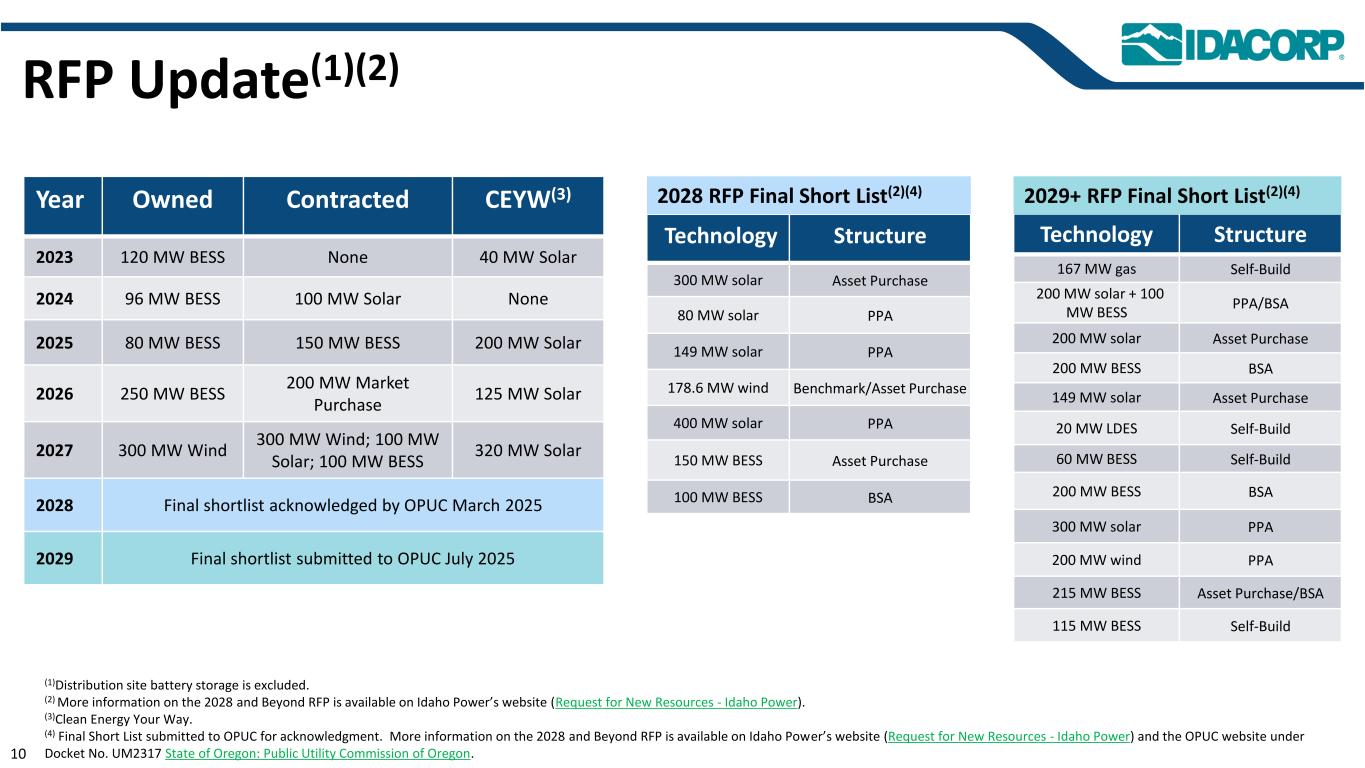 IDACORP®

RFP Update$^{(1)(2)}$

| Year | Owned | Contracted | CEYW$^{(3)}$ |
|---|---|---|---|
| 2023 | 120 MW BESS | None | 40 MW Solar |
| 2024 | 96 MW BESS | 100 MW Solar | None |
| 2025 | 80 MW BESS | 150 MW BESS | 200 MW Solar |
| 2026 | 250 MW BESS | 200 MW Market Purchase | 125 MW Solar |
| 2027 | 300 MW Wind | 300 MW Wind; 100 MW Solar; 100 MW BESS | 320 MW Solar |
| 2028 | Final shortlist acknowledged by OPUC March 2025 | | |
| 2029 | Final shortlist submitted to OPUC July 2025 | | |

2028 RFP Final Short List$^{(2)(4)}$

| Technology | Structure |
|---|---|
| 300 MW solar | Asset Purchase |
| 80 MW solar | PPA |
| 149 MW solar | PPA |
| 178.6 MW wind | Benchmark/Asset Purchase |
| 400 MW solar | PPA |
| 150 MW BESS | Asset Purchase |
| 100 MW BESS | BSA |

2029+ RFP Final Short List$^{(2)(4)}$

| Technology | Structure |
|---|---|
| 167 MW gas | Self-Build |
| 200 MW solar + 100 MW BESS | PPA/BSA |
| 200 MW solar | Asset Purchase |
| 200 MW BESS | BSA |
| 149 MW solar | Asset Purchase |
| 20 MW LDES | Self-Build |
| 60 MW BESS | Self-Build |
| 200 MW BESS | BSA |
| 300 MW solar | PPA |
| 200 MW wind | PPA |
| 215 MW BESS | Asset Purchase/BSA |
| 115 MW BESS | Self-Build |

$^{(1)}$Distribution site battery storage is excluded.
$^{(2)}$ More information on the 2028 and Beyond RFP is available on Idaho Power's website (Request for New Resources - Idaho Power).
$^{(3)}$Clean Energy Your Way.
$^{(4)}$ Final Short List submitted to OPUC for acknowledgment. More information on the 2028 and Beyond RFP is available on Idaho Power's website (Request for New Resources - Idaho Power) and the OPUC website under Docket No. UM2317 State of Oregon: Public Utility Commission of Oregon.

10